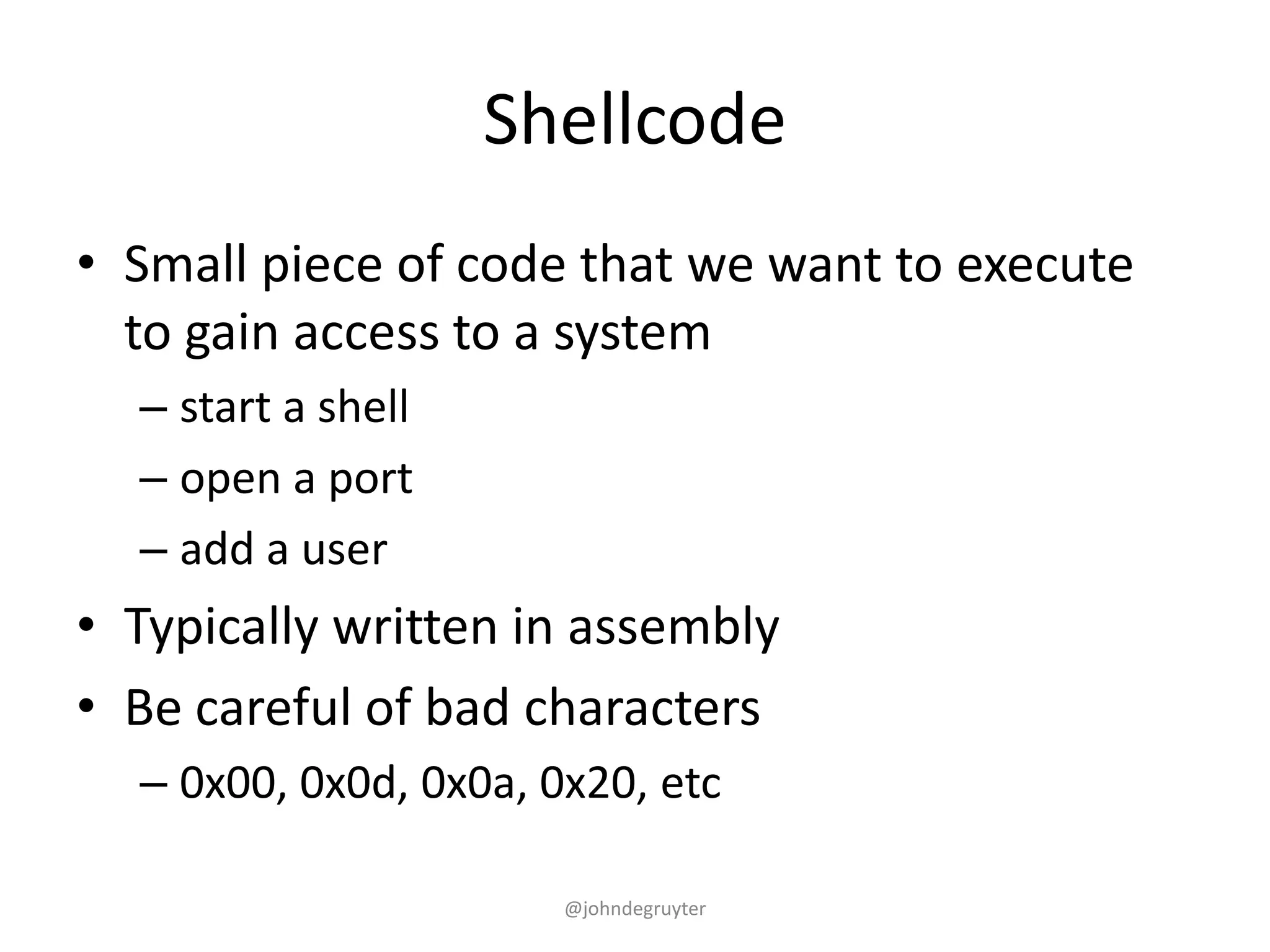 Shellcode

• Small piece of code that we want to execute to gain access to a system
– start a shell
– open a port
– add a user
• Typically written in assembly
• Be careful of bad characters
– 0x00, 0x0d, 0x0a, 0x20, etc

@johndegruyter